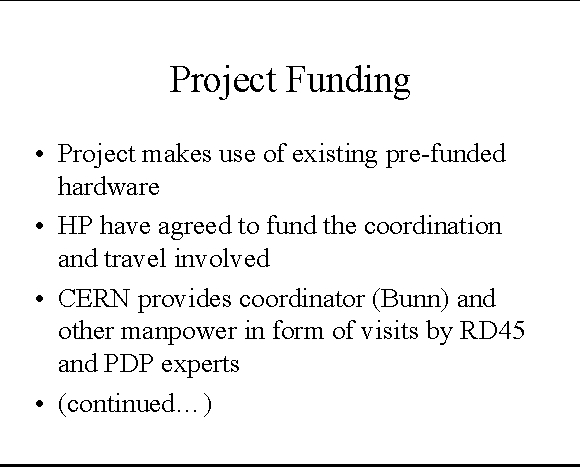 Project Funding

• Project makes use of existing pre-funded hardware
• HP have agreed to fund the coordination and travel involved
• CERN provides coordinator (Bunn) and other manpower in form of visits by RD45 and PDP experts
• (continued…)